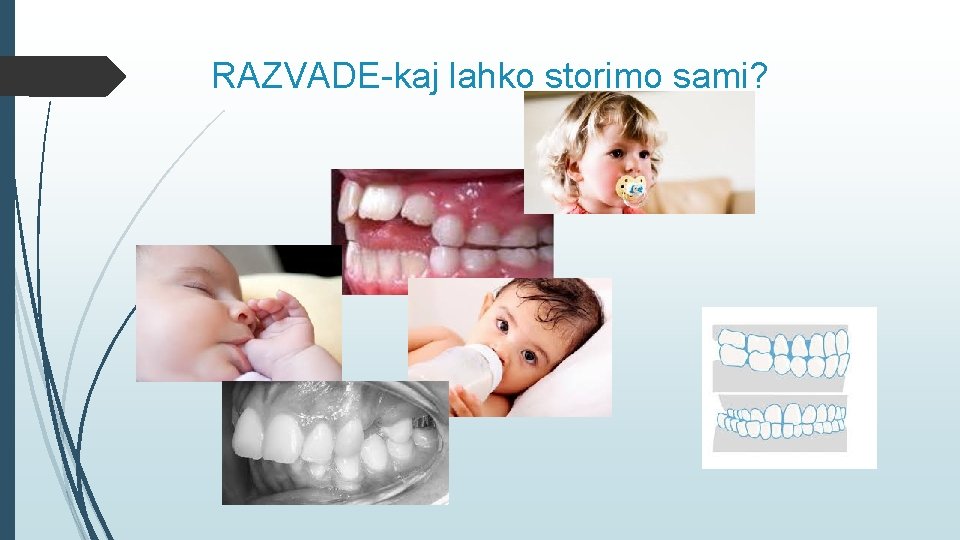 RAZVADE-kaj lahko storimo sami?